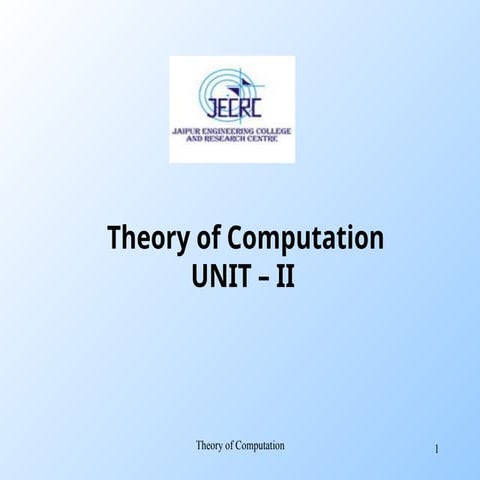 JECRC
JAIPUR ENGINEERING COLLEGE AND RESEARCH CENTRE

Theory of Computation
UNIT – II

Theory of Computation

1